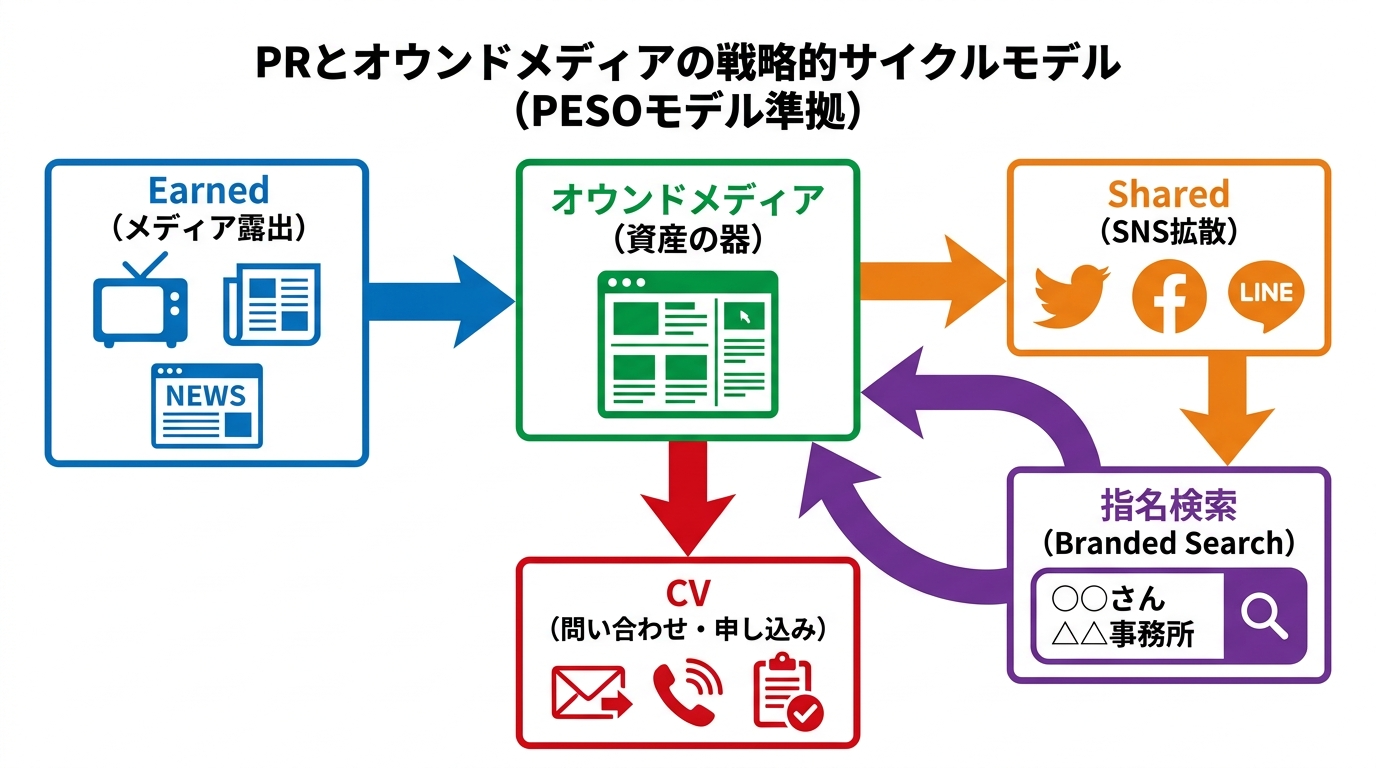 PRとオウンドメディアの戦略的サイクルモデル
（PESOモデル準拠）

Earned
（メディア露出）

NEWS

オウンドメディア
（資産の器）

Shared
（SNS拡散）

LINE

指名検索
（Branded Search）

○○さん
△△事務所

CV
（問い合わせ・申し込み）